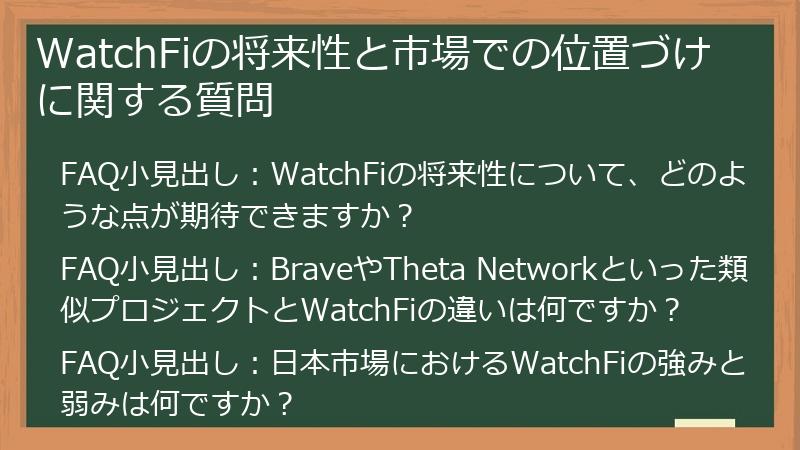 WatchFiの将来性と市場での位置づけに関する質問

FAQ小見出し：WatchFiの将来性について、どのような点が期待できますか？

FAQ小見出し：BraveやTheta Networkといった類似プロジェクトとWatchFiの違いは何ですか？

FAQ小見出し：日本市場におけるWatchFiの強みと弱みは何ですか？